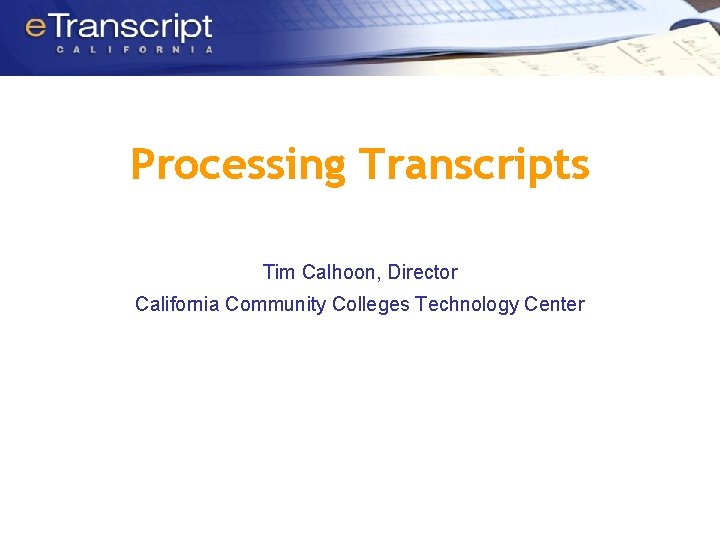 eTranscript
CALIFORNIA

Processing Transcripts

Tim Calhoon, Director
California Community Colleges Technology Center